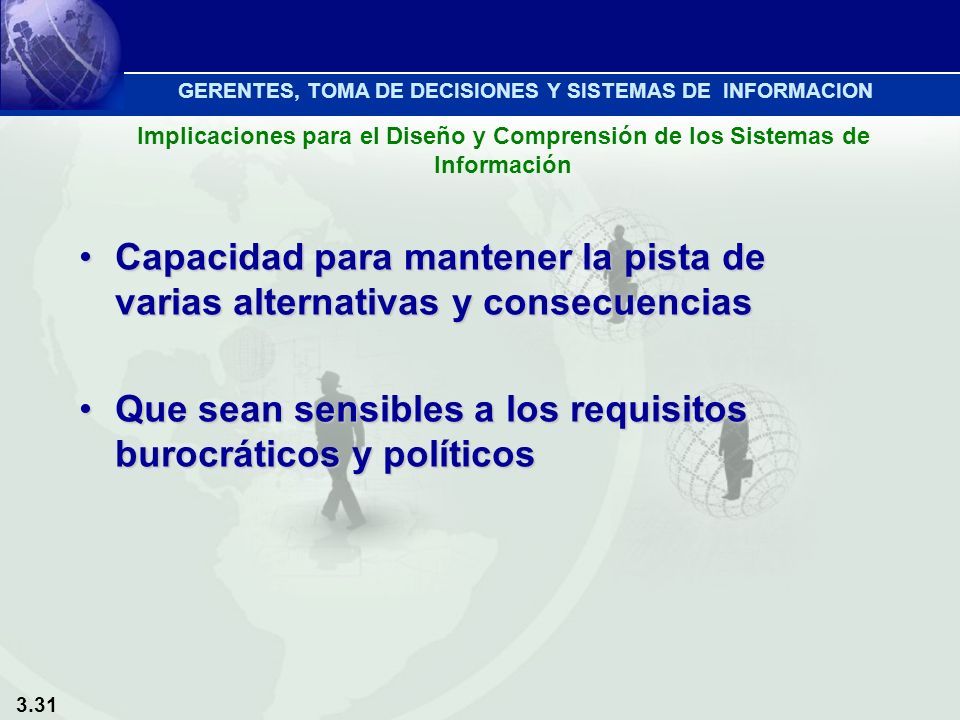 GERENTES, TOMA DE DECISIONES Y SISTEMAS DE INFORMACION

Implicaciones para el Diseño y Comprensión de los Sistemas de Información

• Capacidad para mantener la pista de varias alternativas y consecuencias

• Que sean sensibles a los requisitos burocráticos y políticos

3.31